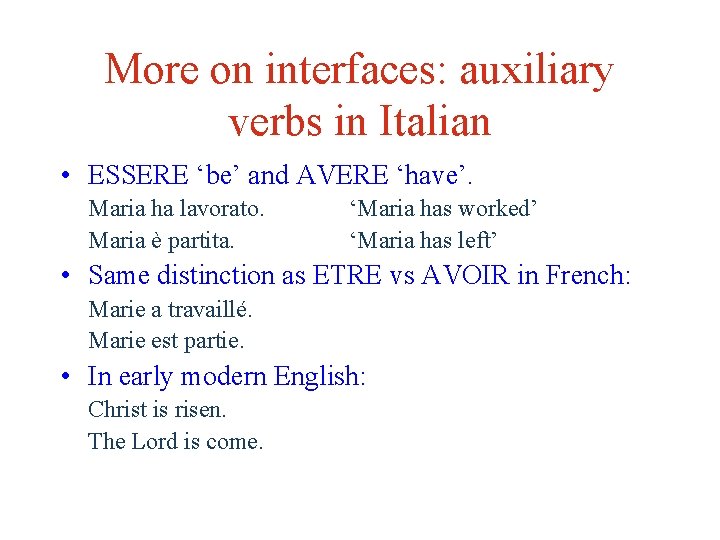 More on interfaces: auxiliary verbs in Italian

• ESSERE ‘be’ and AVERE ‘have’.

Maria ha lavorato. ‘Maria has worked’

Maria è partita. ‘Maria has left’

• Same distinction as ETRE vs AVOIR in French:

Marie a travaillé.

Marie est partie.

• In early modern English:

Christ is risen.

The Lord is come.